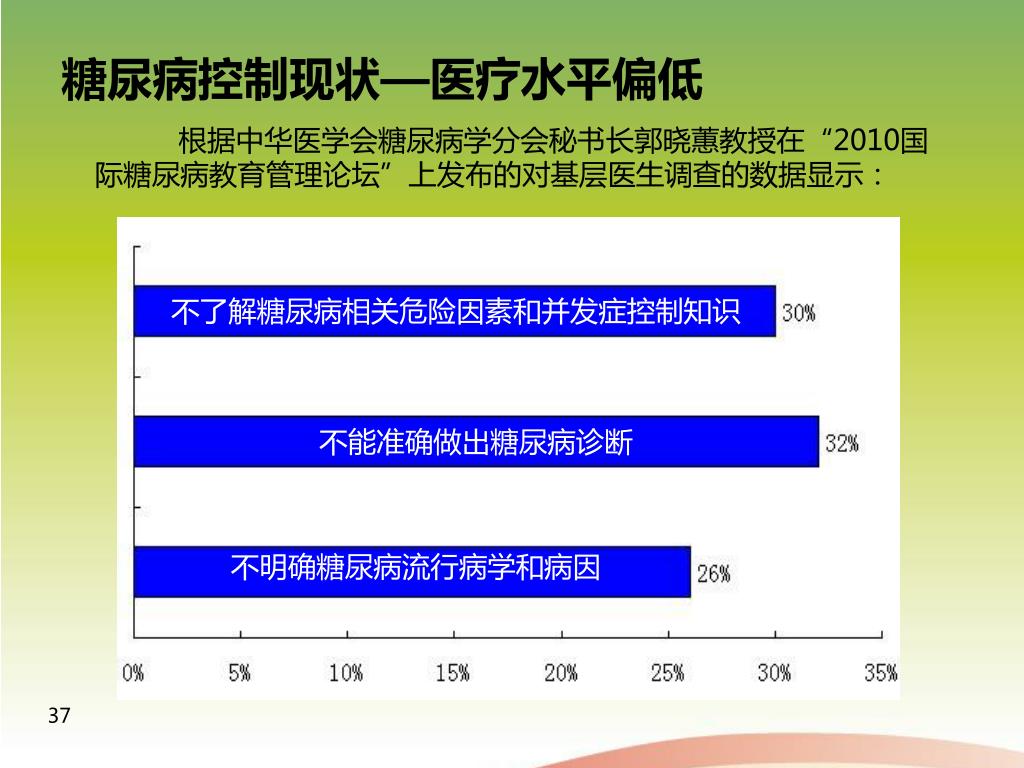 糖尿病控制现状—医疗水平偏低

根据中华医学会糖尿病学分会秘书长郭晓蕙教授在“2010国际糖尿病教育管理论坛”上发布的对基层医生调查的数据显示：

不了解糖尿病相关危险因素和并发症控制知识 30%

不能准确做出糖尿病诊断 32%

不明确糖尿病流行病学和病因 26%

0% 5% 10% 15% 20% 25% 30% 35%

37